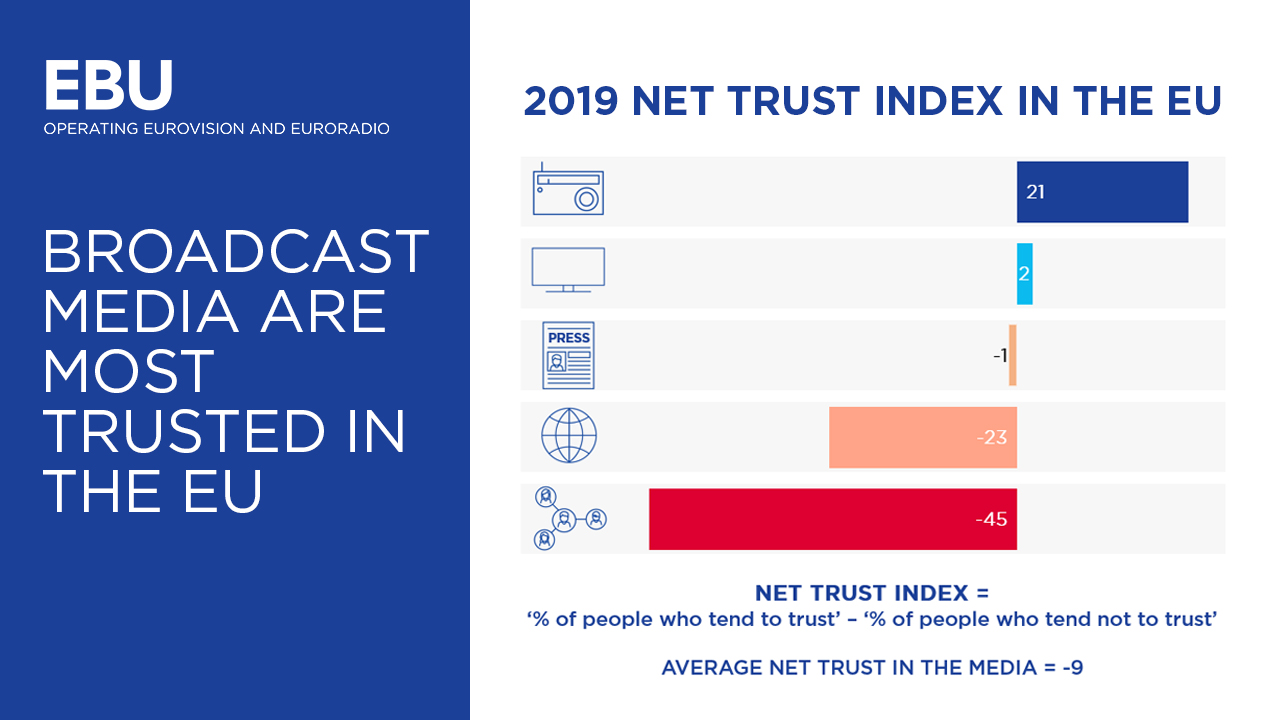 EBU
OPERATING EUROVISION AND EURORADIO

BROADCAST MEDIA ARE MOST TRUSTED IN THE EU

2019 NET TRUST INDEX IN THE EU

21

2

PRESS

-1

-23

-45

NET TRUST INDEX =
'% of people who tend to trust' – '% of people who tend not to trust'

AVERAGE NET TRUST IN THE MEDIA = -9